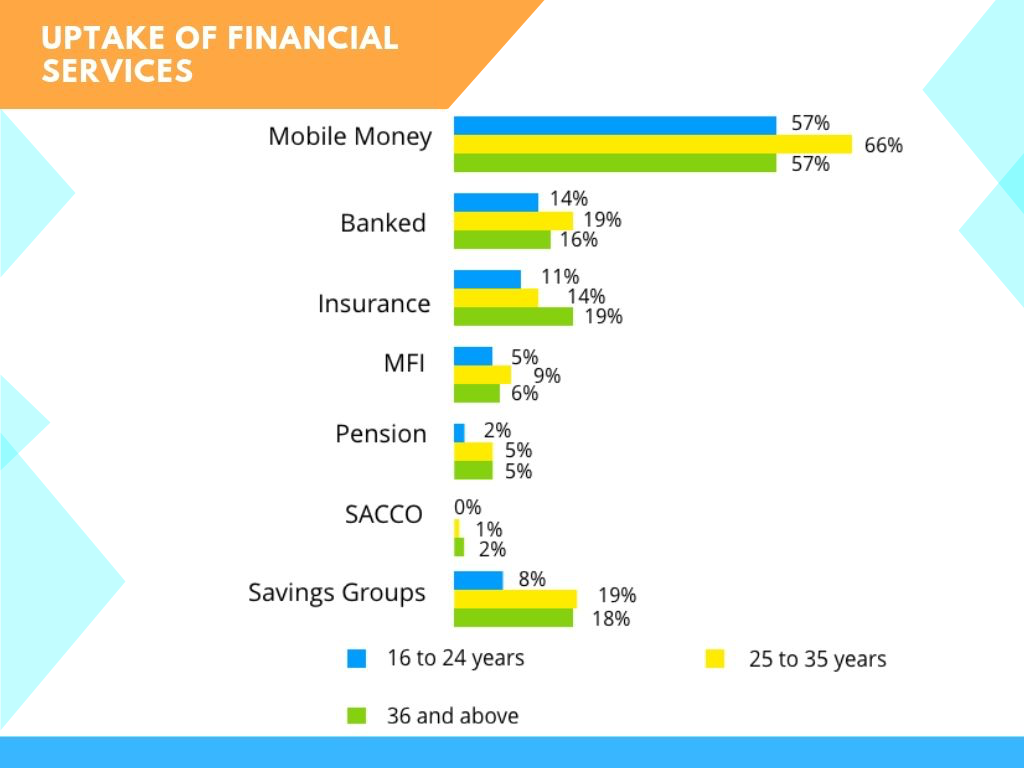 UPTAKE OF FINANCIAL SERVICES

Mobile Money
57%
66%
57%

Banked
14%
19%
16%

Insurance
11%
14%
19%

MFI
5%
9%
6%

Pension
2%
5%
5%

SACCO
0%
1%
2%

Savings Groups
8%
19%
18%

16 to 24 years
25 to 35 years
36 and above